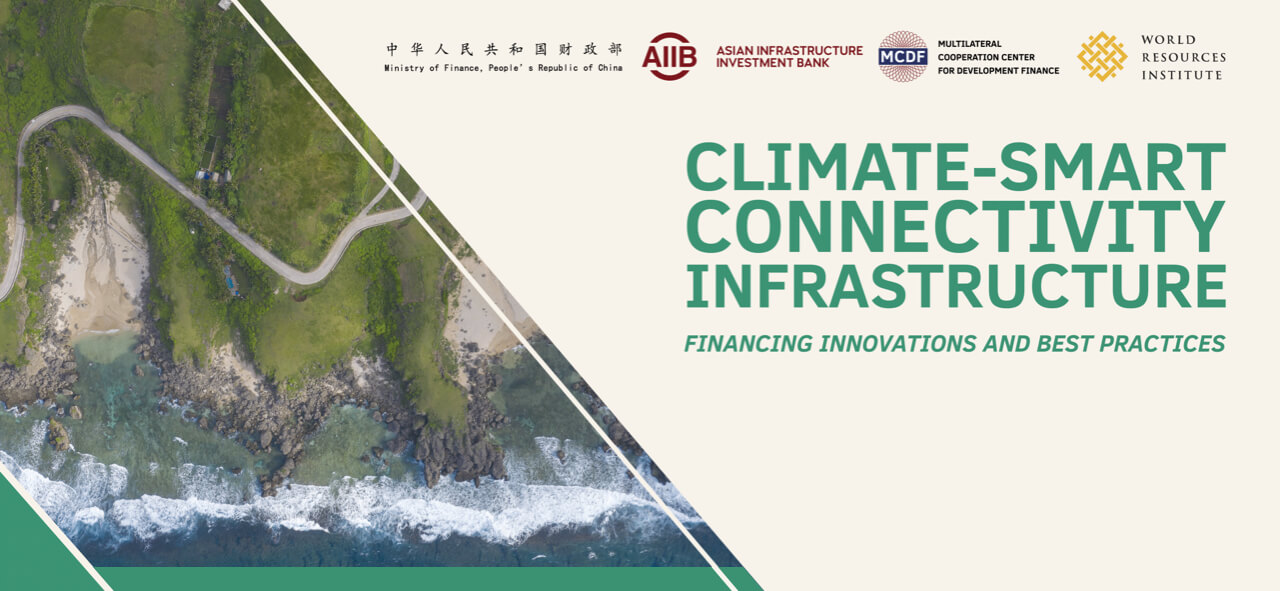 中华人民共和国财政部
Ministry of Finance, People's Republic of China

AIIB ASIAN INFRASTRUCTURE INVESTMENT BANK

MCDF MULTILATERAL COOPERATION CENTER FOR DEVELOPMENT FINANCE

WORLD RESOURCES INSTITUTE

CLIMATE-SMART CONNECTIVITY INFRASTRUCTURE

FINANCING INNOVATIONS AND BEST PRACTICES